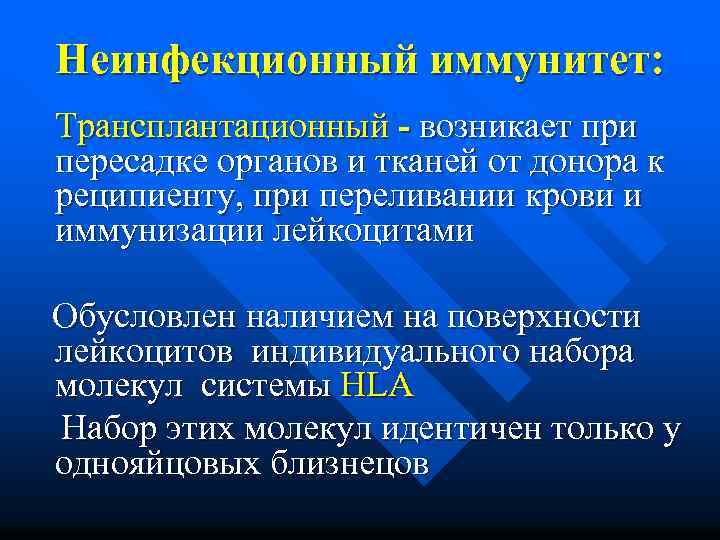 Неинфекционный иммунитет:

Трансплантационный - возникает при пересадке органов и тканей от донора к реципиенту, при переливании крови и иммунизации лейкоцитами

Обусловлен наличием на поверхности лейкоцитов индивидуального набора молекул системы HLA

Набор этих молекул идентичен только у однояйцовых близнецов